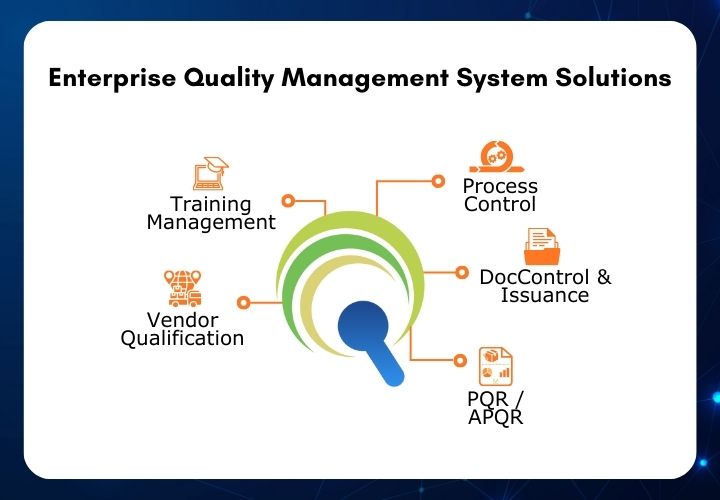 Enterprise Quality Management System Solutions

Training Management

Vendor Qualification

Process Control

DocControl & Issuance

PQR / APQR